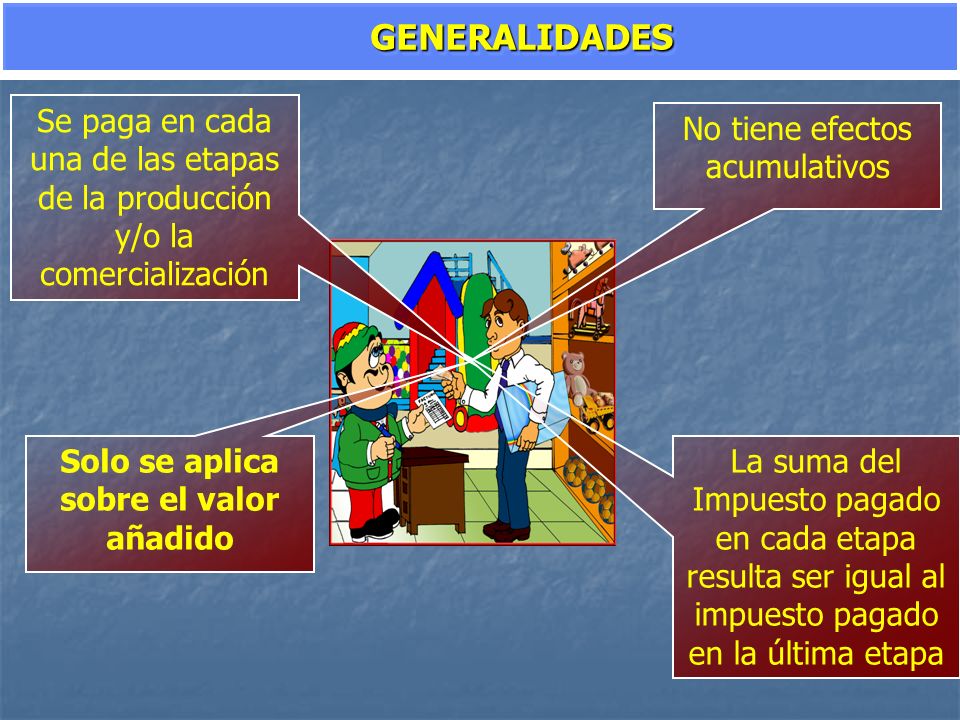 GENERALIDADES

Se paga en cada una de las etapas de la producción y/o la comercialización

No tiene efectos acumulativos

Solo se aplica sobre el valor añadido

La suma del Impuesto pagado en cada etapa resulta ser igual al impuesto pagado en la última etapa